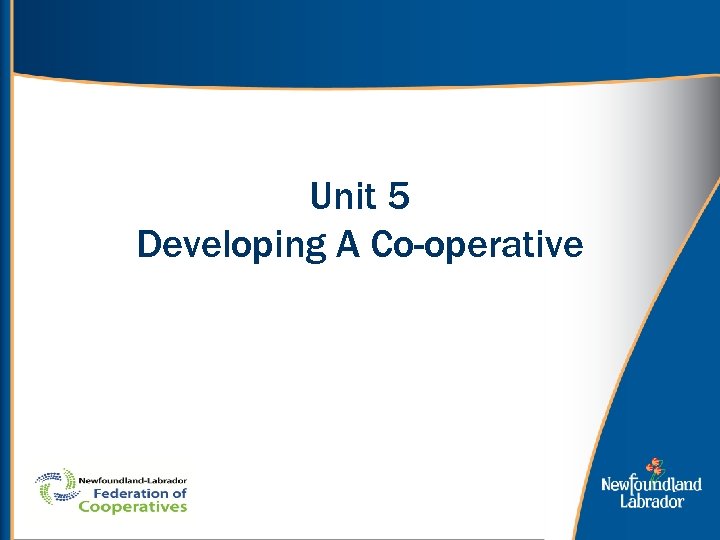 Unit 5
Developing A Co-operative

Newfoundland-Labrador
Federation of
Cooperatives

Newfoundland
Labrador